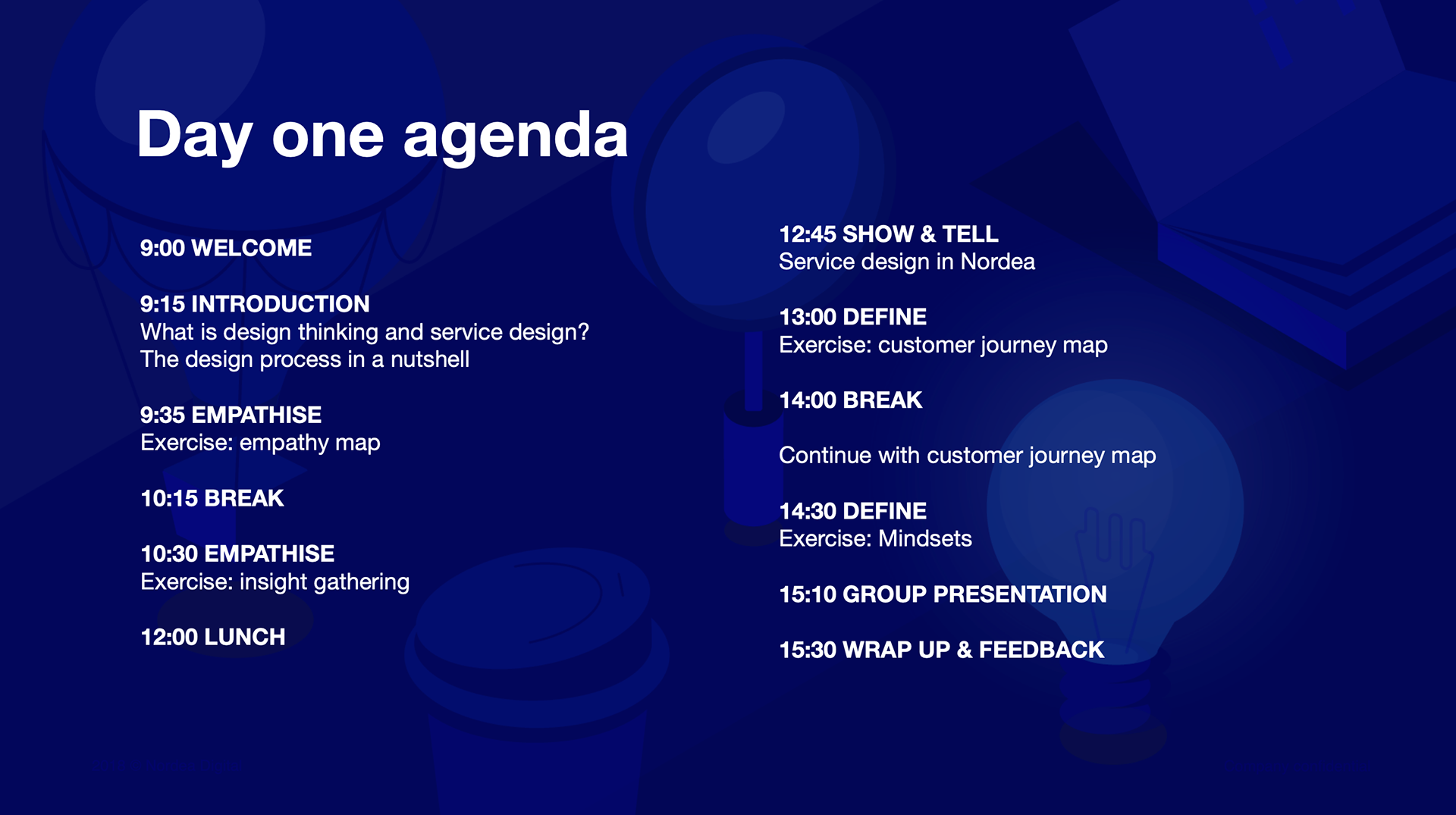 Day one agenda

9:00 WELCOME

9:15 INTRODUCTION
What is design thinking and service design?
The design process in a nutshell

9:35 EMPATHISE
Exercise: empathy map

10:15 BREAK

10:30 EMPATHISE
Exercise: insight gathering

12:00 LUNCH

12:45 SHOW & TELL
Service design in Nordea

13:00 DEFINE
Exercise: customer journey map

14:00 BREAK

Continue with customer journey map

14:30 DEFINE
Exercise: Mindsets

15:10 GROUP PRESENTATION

15:30 WRAP UP & FEEDBACK